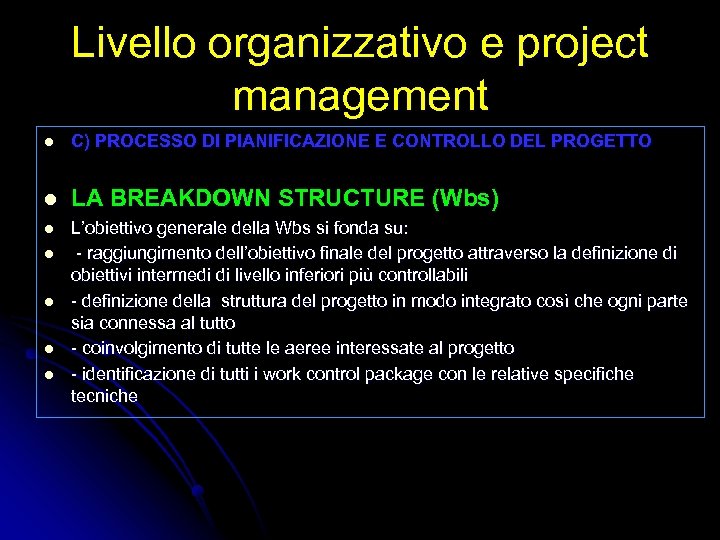 Livello organizzativo e project management

- C) PROCESSO DI PIANIFICAZIONE E CONTROLLO DEL PROGETTO
- LA BREAKDOWN STRUCTURE (Wbs)
- L'obiettivo generale della Wbs si fonda su:
- - raggiungimento dell'obiettivo finale del progetto attraverso la definizione di obiettivi intermedi di livello inferiori più controllabili
- - definizione della struttura del progetto in modo integrato così che ogni parte sia connessa al tutto
- - coinvolgimento di tutte le aeree interessate al progetto
- - identificazione di tutti i work control package con le relative specifiche tecniche